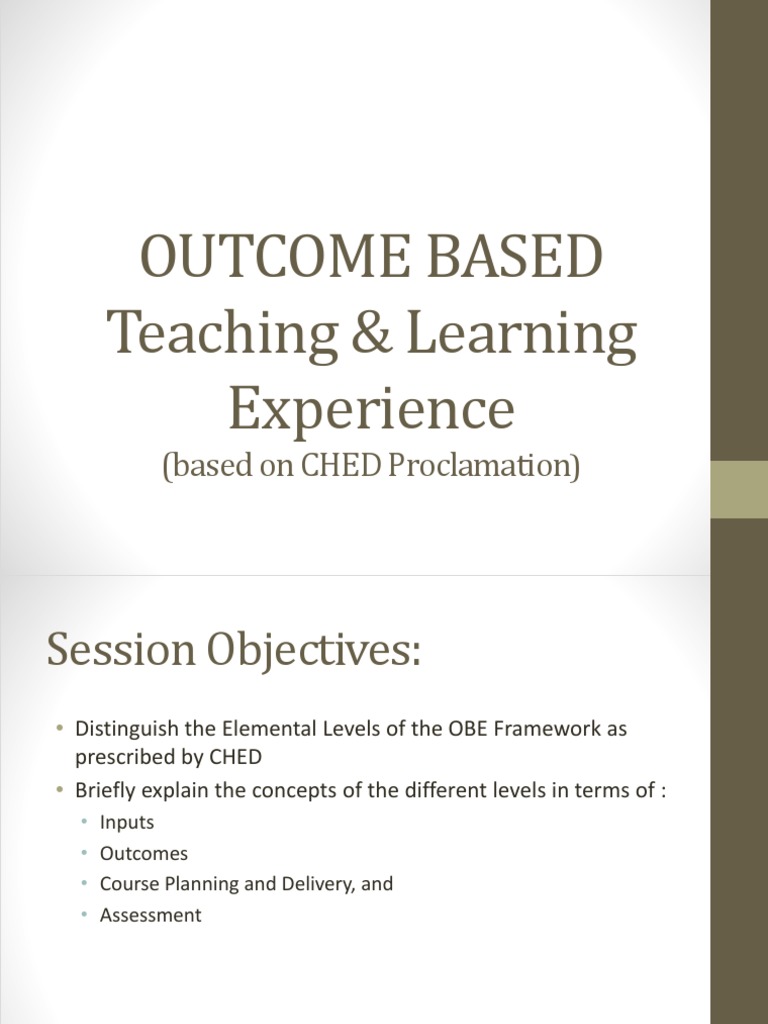 OUTCOME BASED Teaching & Learning Experience
(based on CHED Proclamation)

Session Objectives:

• Distinguish the Elemental Levels of the OBE Framework as prescribed by CHED
• Briefly explain the concepts of the different levels in terms of :
  • Inputs
  • Outcomes
  • Course Planning and Delivery, and
  • Assessment